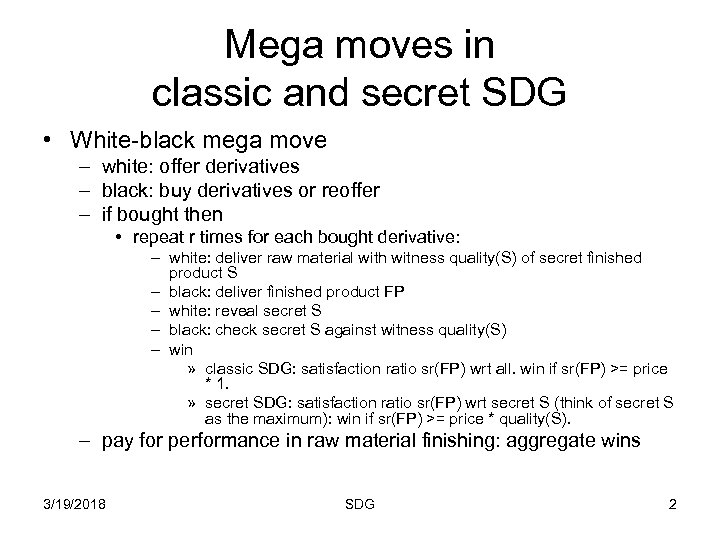 Mega moves in classic and secret SDG

• White-black mega move
– white: offer derivatives
– black: buy derivatives or reoffer
– if bought then
• repeat r times for each bought derivative:
– white: deliver raw material with witness quality(S) of secret finished product S
– black: deliver finished product FP
– white: reveal secret S
– black: check secret S against witness quality(S)
– win
» classic SDG: satisfaction ratio sr(FP) wrt all. win if sr(FP) >= price * 1.
» secret SDG: satisfaction ratio sr(FP) wrt secret S (think of secret S as the maximum): win if sr(FP) >= price * quality(S).
– pay for performance in raw material finishing: aggregate wins

3/19/2018 SDG 2